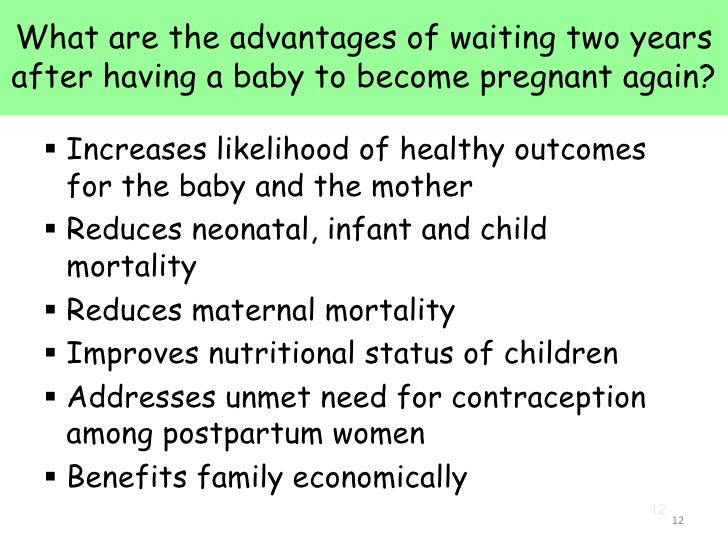 What are the advantages of waiting two years after having a baby to become pregnant again?

▪ Increases likelihood of healthy outcomes for the baby and the mother
▪ Reduces neonatal, infant and child mortality
▪ Reduces maternal mortality
▪ Improves nutritional status of children
▪ Addresses unmet need for contraception among postpartum women
▪ Benefits family economically

12
12